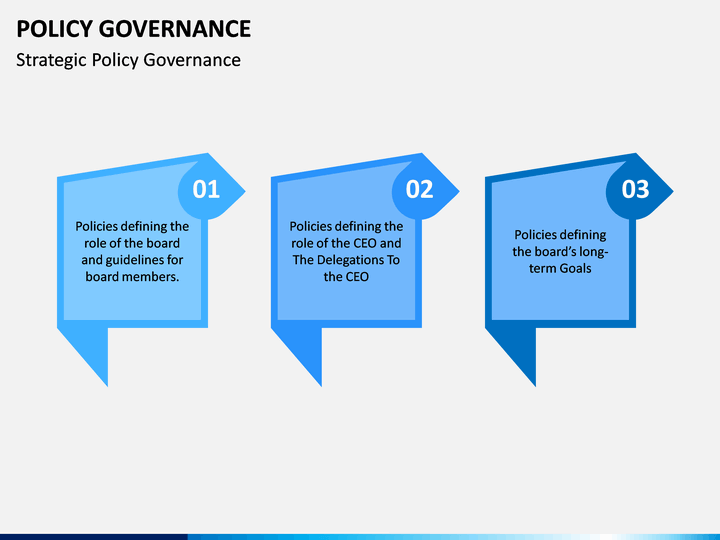 POLICY GOVERNANCE
Strategic Policy Governance

01
Policies defining the role of the board and guidelines for board members.

02
Policies defining the role of the CEO and The Delegations To the CEO

03
Policies defining the board's long-term Goals